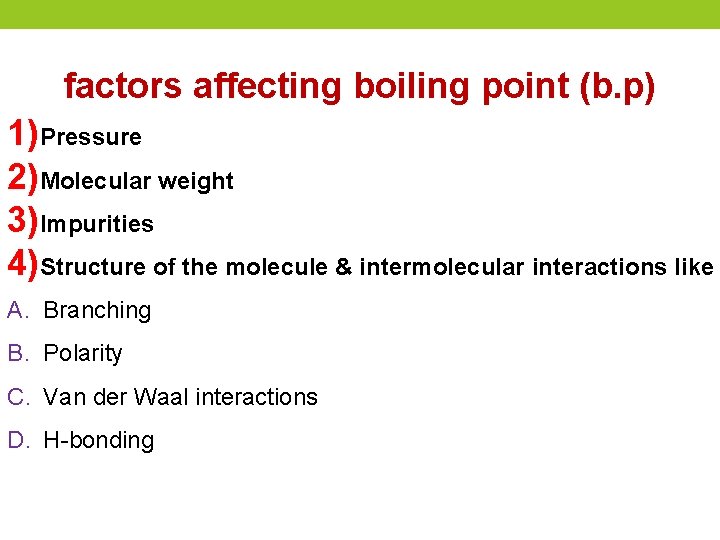 factors affecting boiling point (b.p)

1)Pressure
2)Molecular weight
3)Impurities
4)Structure of the molecule & intermolecular interactions like

A. Branching
B. Polarity
C. Van der Waal interactions
D. H-bonding